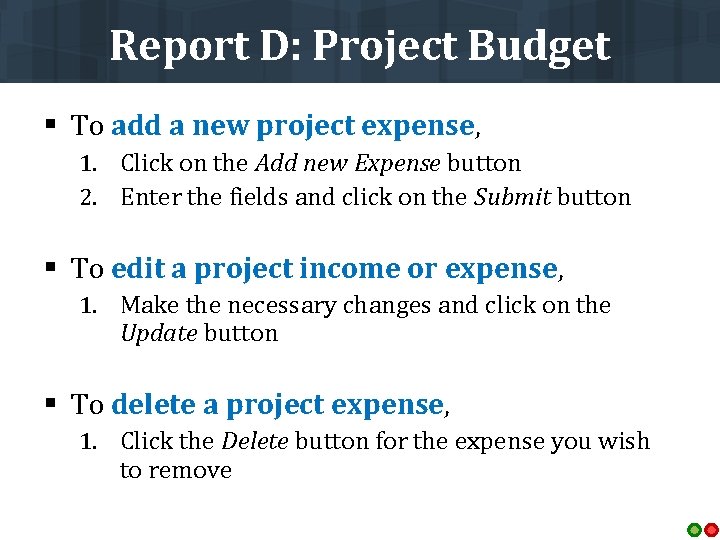 Report D: Project Budget

▪ To add a new project expense,

1. Click on the Add new Expense button
2. Enter the fields and click on the Submit button

▪ To edit a project income or expense,

1. Make the necessary changes and click on the Update button

▪ To delete a project expense,

1. Click the Delete button for the expense you wish to remove